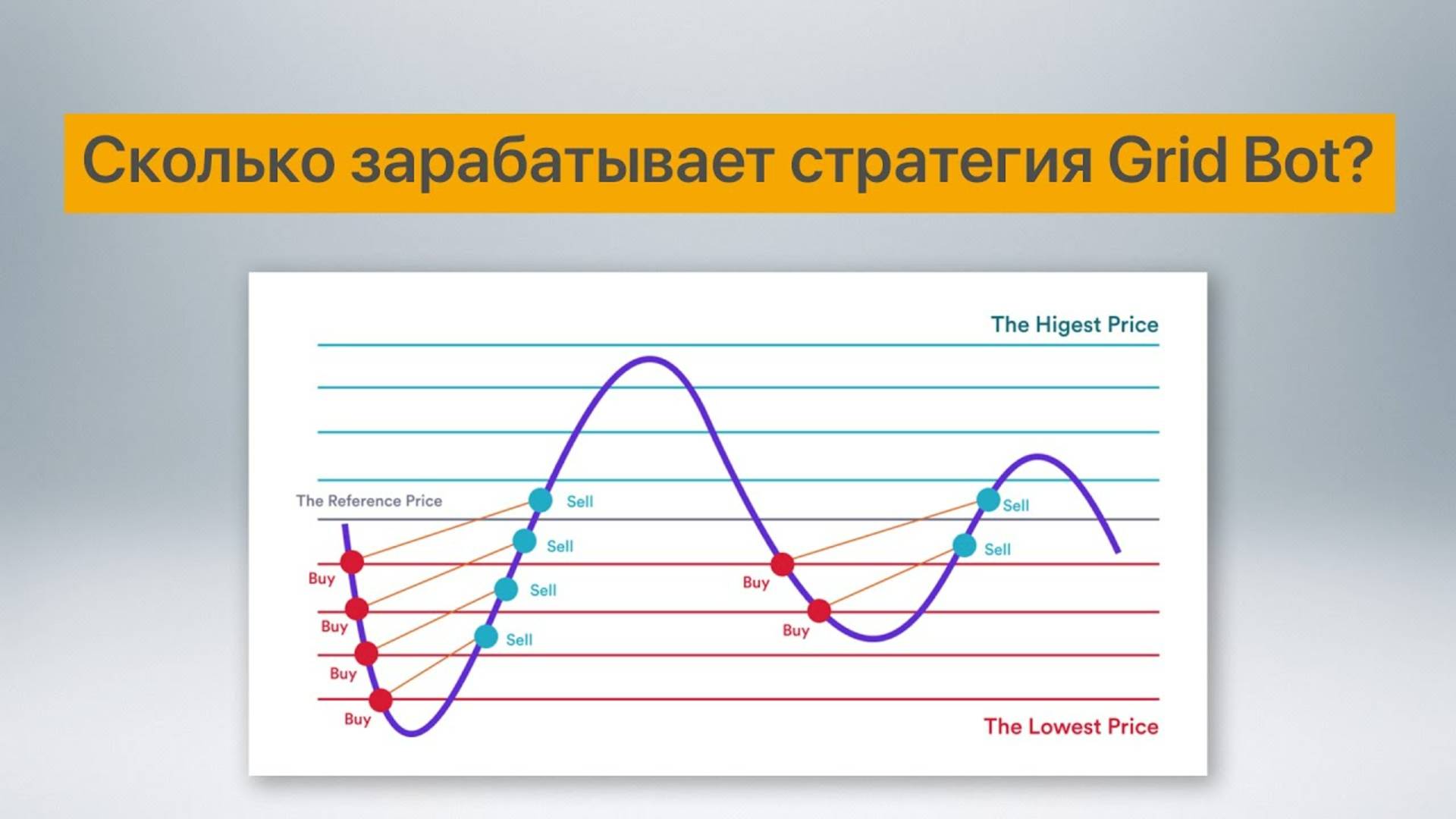 Сколько зарабатывает стратегия Grid Bot?

The Higest Price

The Reference Price

Sell

Sell

Sell

Sell

Buy

Buy

Buy

Buy

Buy

Buy

Sell

Sell

The Lowest Price